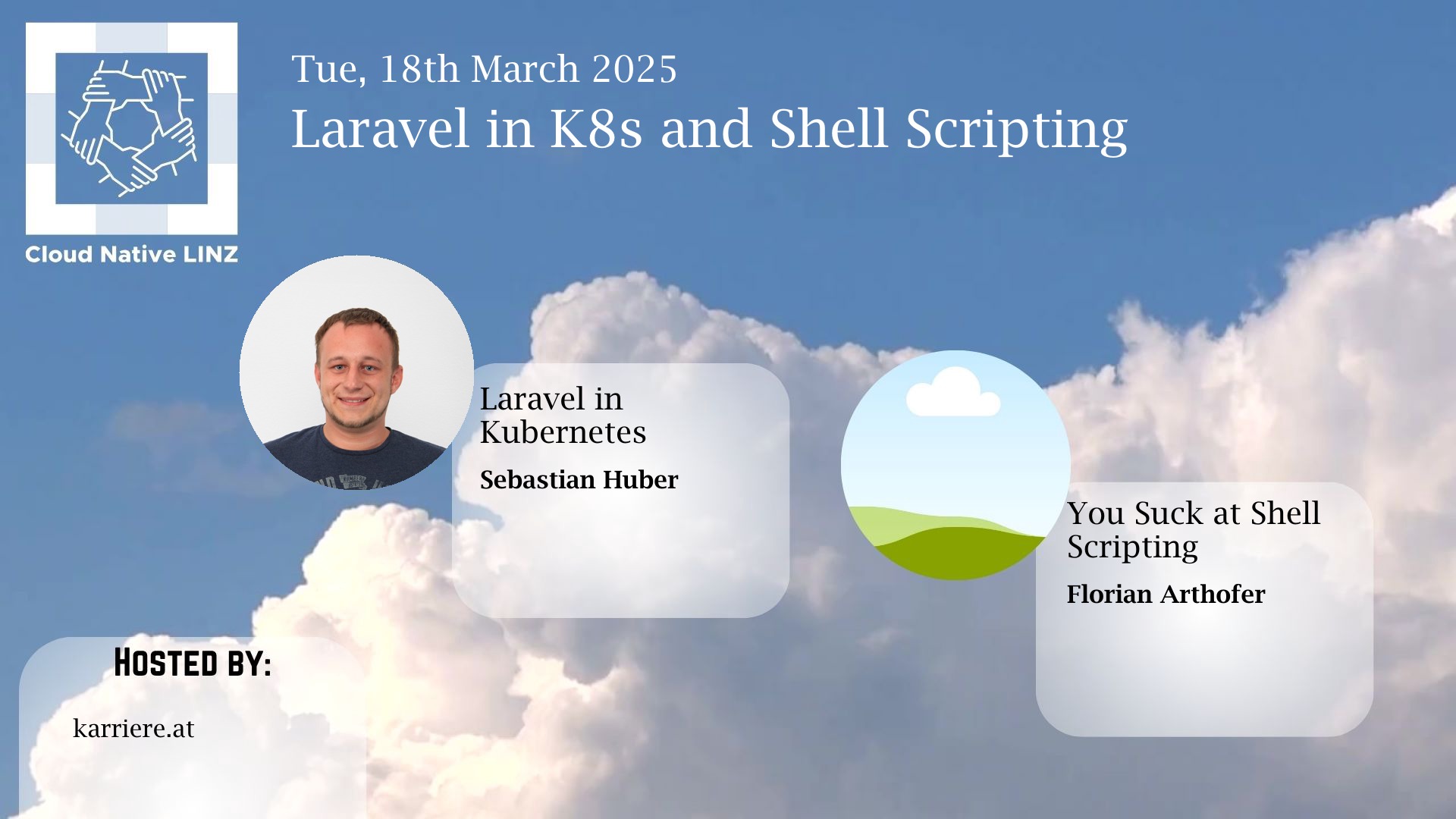 Cloud Native LINZ

Tue, 18th March 2025

Laravel in K8s and Shell Scripting

Laravel in Kubernetes

Sebastian Huber

You Suck at Shell Scripting

Florian Arthofer

HOSTED BY:

karriere.at